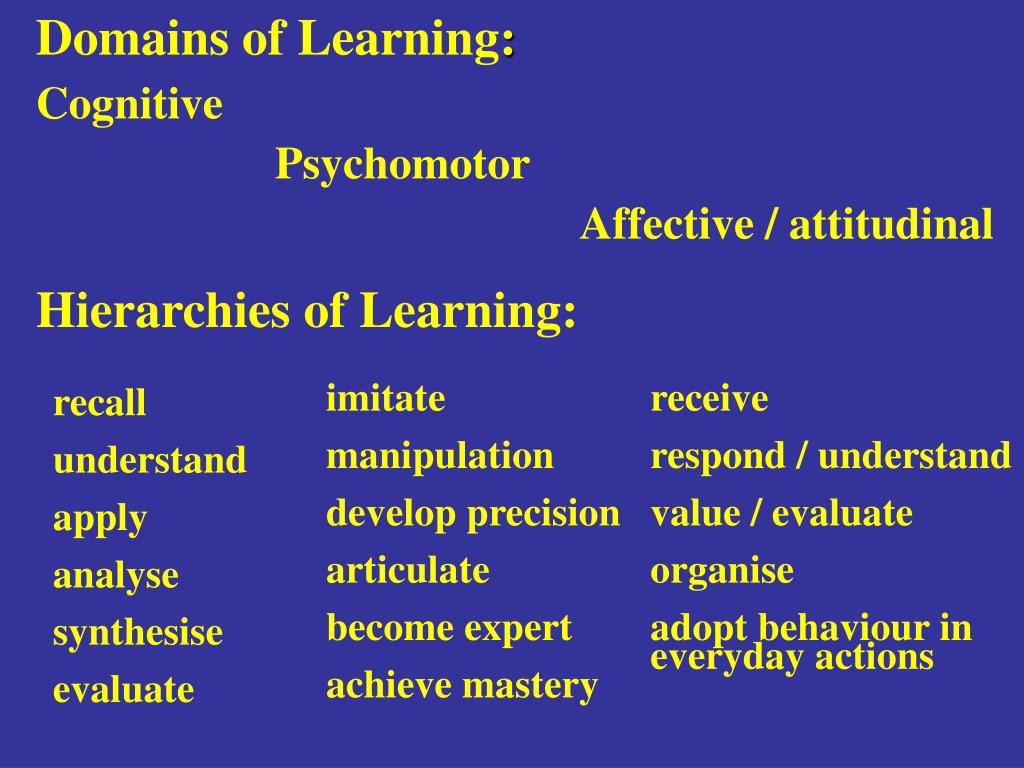 Domains of Learning:
Cognitive
Psychomotor
Affective / attitudinal

Hierarchies of Learning:

recall
understand
apply
analyse
synthesise
evaluate

imitate
manipulation
develop precision
articulate
become expert
achieve mastery

receive
respond / understand
value / evaluate
organise
adopt behaviour in everyday actions